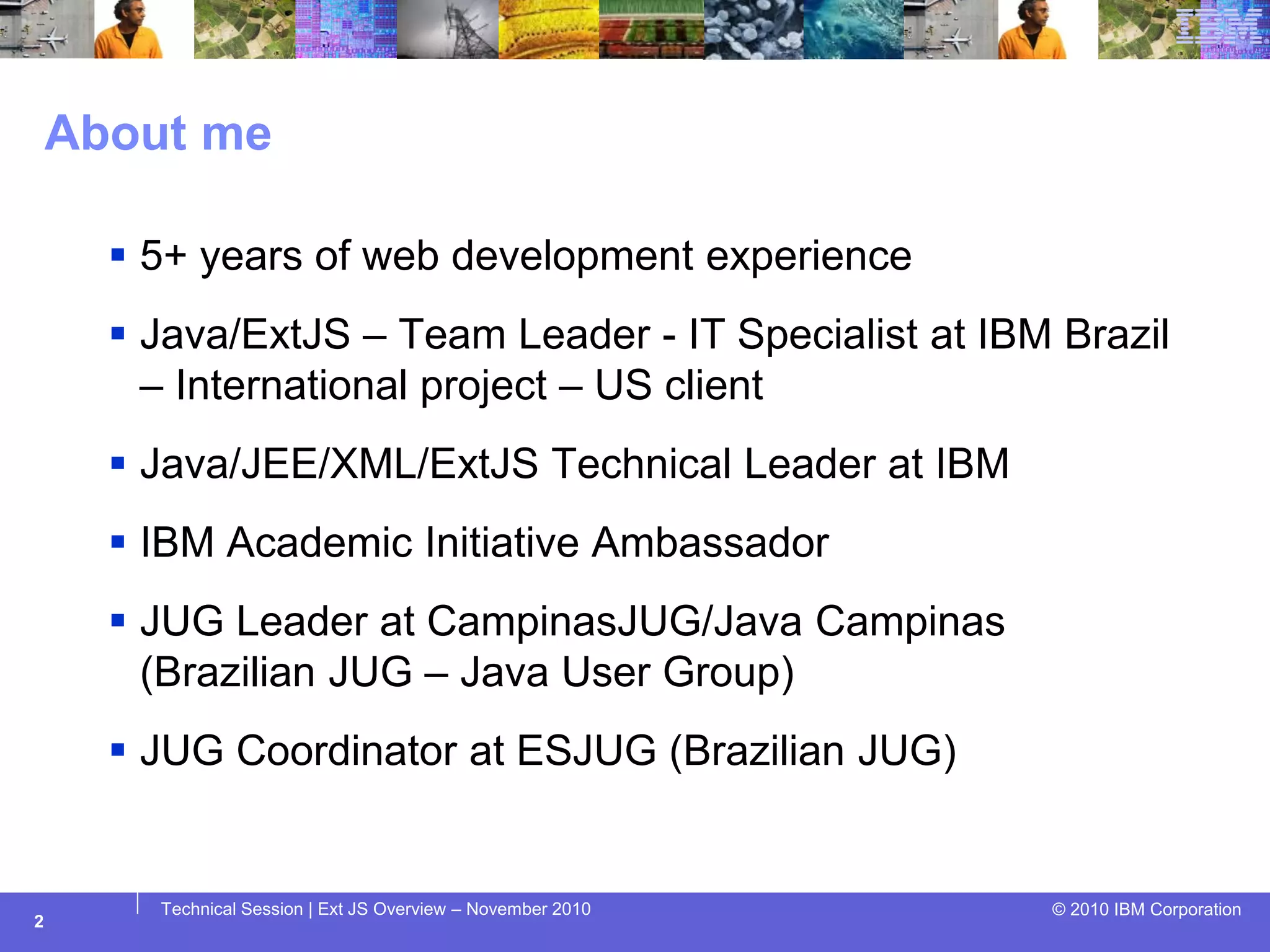 IBM

About me

▪ 5+ years of web development experience

▪ Java/ExtJS – Team Leader - IT Specialist at IBM Brazil – International project – US client

▪ Java/JEE/XML/ExtJS Technical Leader at IBM

▪ IBM Academic Initiative Ambassador

▪ JUG Leader at CampinasJUG/Java Campinas (Brazilian JUG – Java User Group)

▪ JUG Coordinator at ESJUG (Brazilian JUG)

2

Technical Session | Ext JS Overview – November 2010

© 2010 IBM Corporation